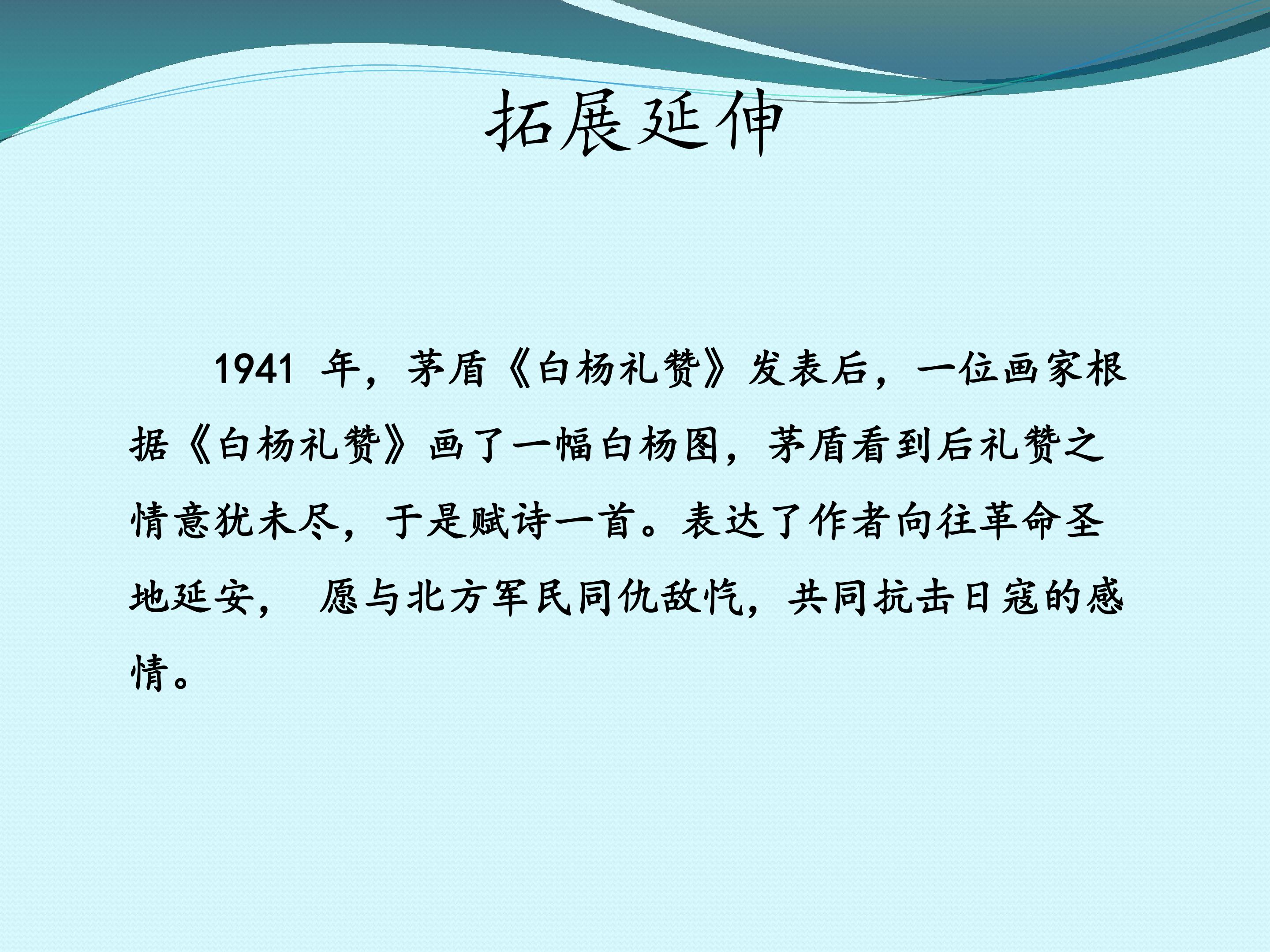 拓展延伸

1941年，茅盾《白杨礼赞》发表后，一位画家根据《白杨礼赞》画了一幅白杨图，茅盾看到后礼赞之情意犹未尽，于是赋诗一首。表达了作者向往革命圣地延安， 愿与北方军民同仇敌忾，共同抗击日寇的感情。